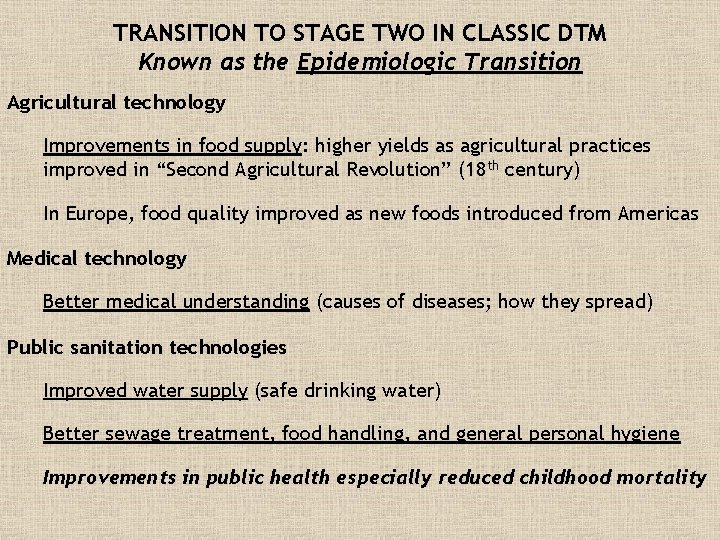 TRANSITION TO STAGE TWO IN CLASSIC DTM
Known as the Epidemiologic Transition

Agricultural technology

Improvements in food supply: higher yields as agricultural practices improved in “Second Agricultural Revolution” (18$^{th}$ century)

In Europe, food quality improved as new foods introduced from Americas

Medical technology

Better medical understanding (causes of diseases; how they spread)

Public sanitation technologies

Improved water supply (safe drinking water)

Better sewage treatment, food handling, and general personal hygiene

Improvements in public health especially reduced childhood mortality